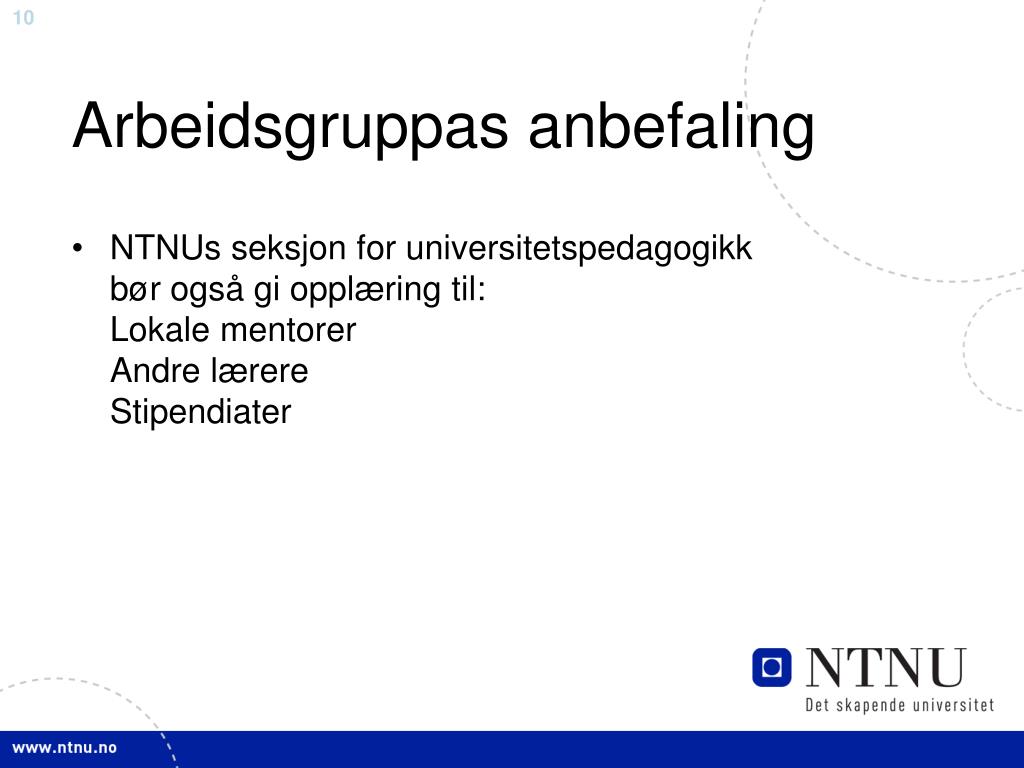 10

Arbeidsgruppas anbefaling

• NTNUs seksjon for universitetspedagogikk bør også gi opplæring til:
Lokale mentorer
Andre lærere
Stipendiater

NTNU
Det skapende universitet

www.ntnu.no